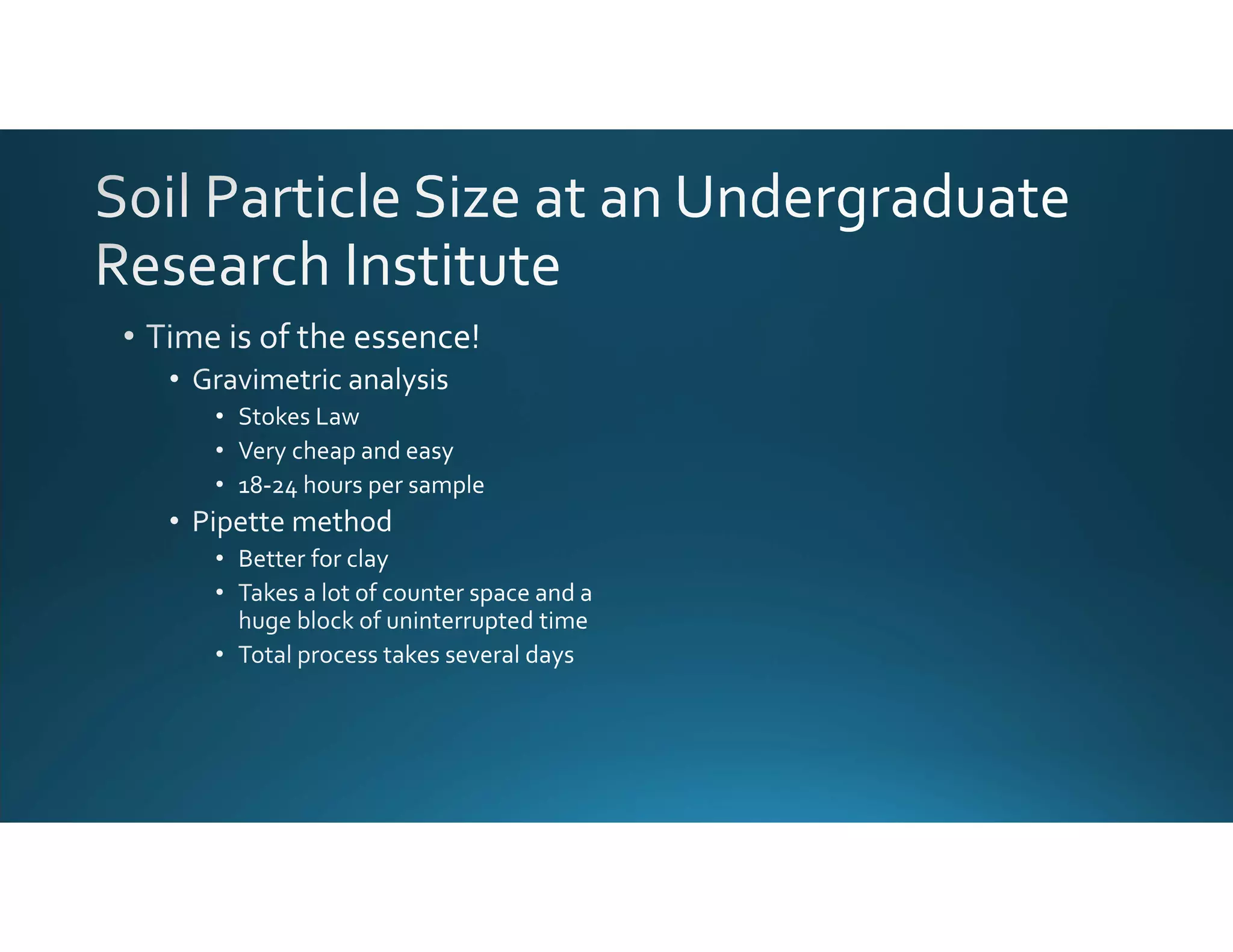 Soil Particle Size at an Undergraduate Research Institute

• Time is of the essence!
  • Gravimetric analysis
    • Stokes Law
    • Very cheap and easy
    • 18-24 hours per sample
  • Pipette method
    • Better for clay
    • Takes a lot of counter space and a huge block of uninterrupted time
    • Total process takes several days